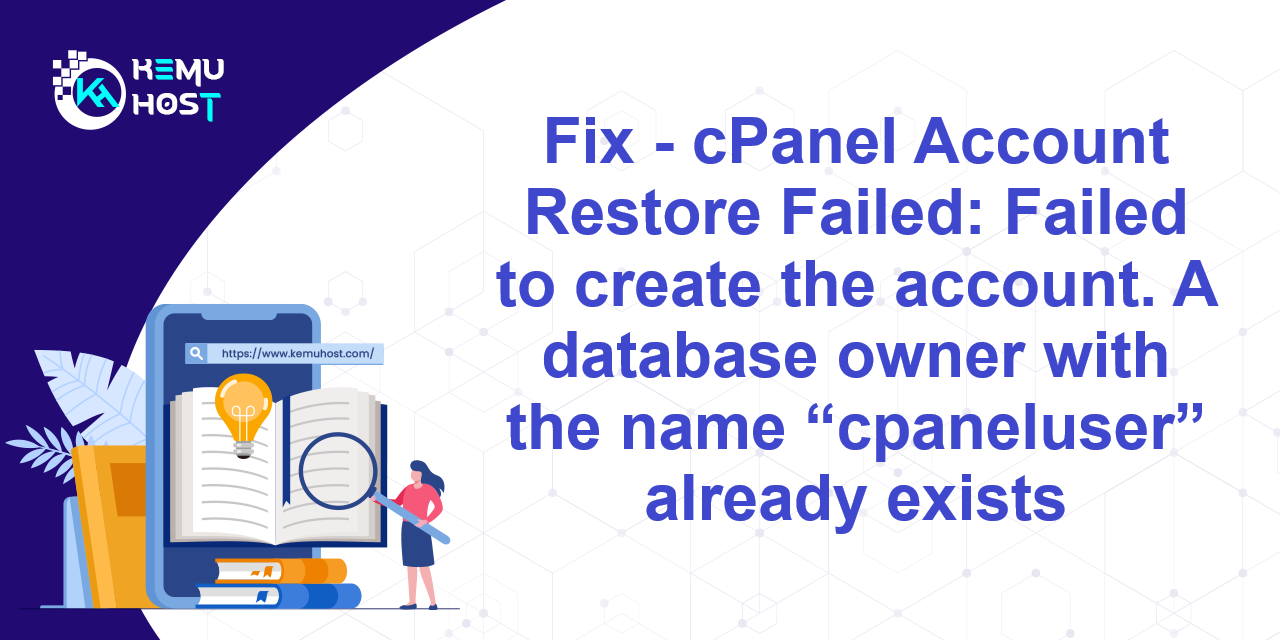 KEMU HOST

https://www.kemuhost.com/

Fix - cPanel Account Restore Failed: Failed to create the account. A database owner with the name “cpaneluser” already exists